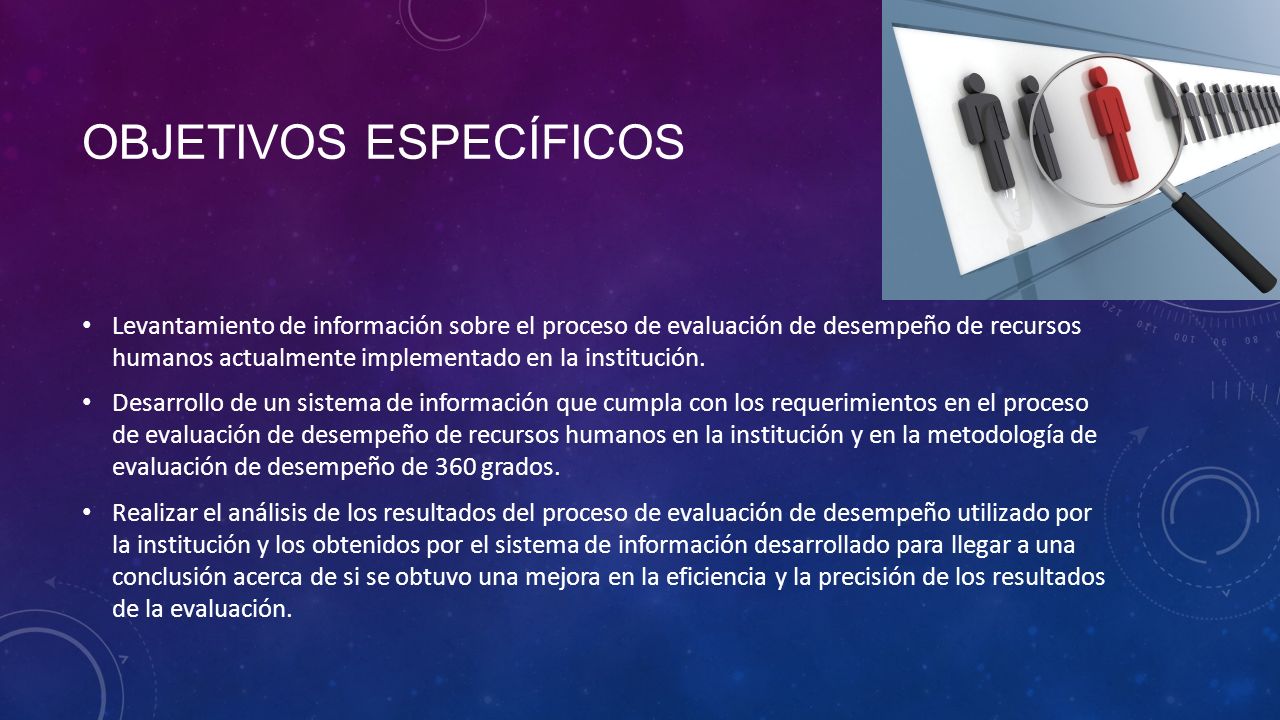 OBJETIVOS ESPECÍFICOS

• Levantamiento de información sobre el proceso de evaluación de desempeño de recursos humanos actualmente implementado en la institución.

• Desarrollo de un sistema de información que cumpla con los requerimientos en el proceso de evaluación de desempeño de recursos humanos en la institución y en la metodología de evaluación de desempeño de 360 grados.

• Realizar el análisis de los resultados del proceso de evaluación de desempeño utilizado por la institución y los obtenidos por el sistema de información desarrollado para llegar a una conclusión acerca de si se obtuvo una mejora en la eficiencia y la precisión de los resultados de la evaluación.